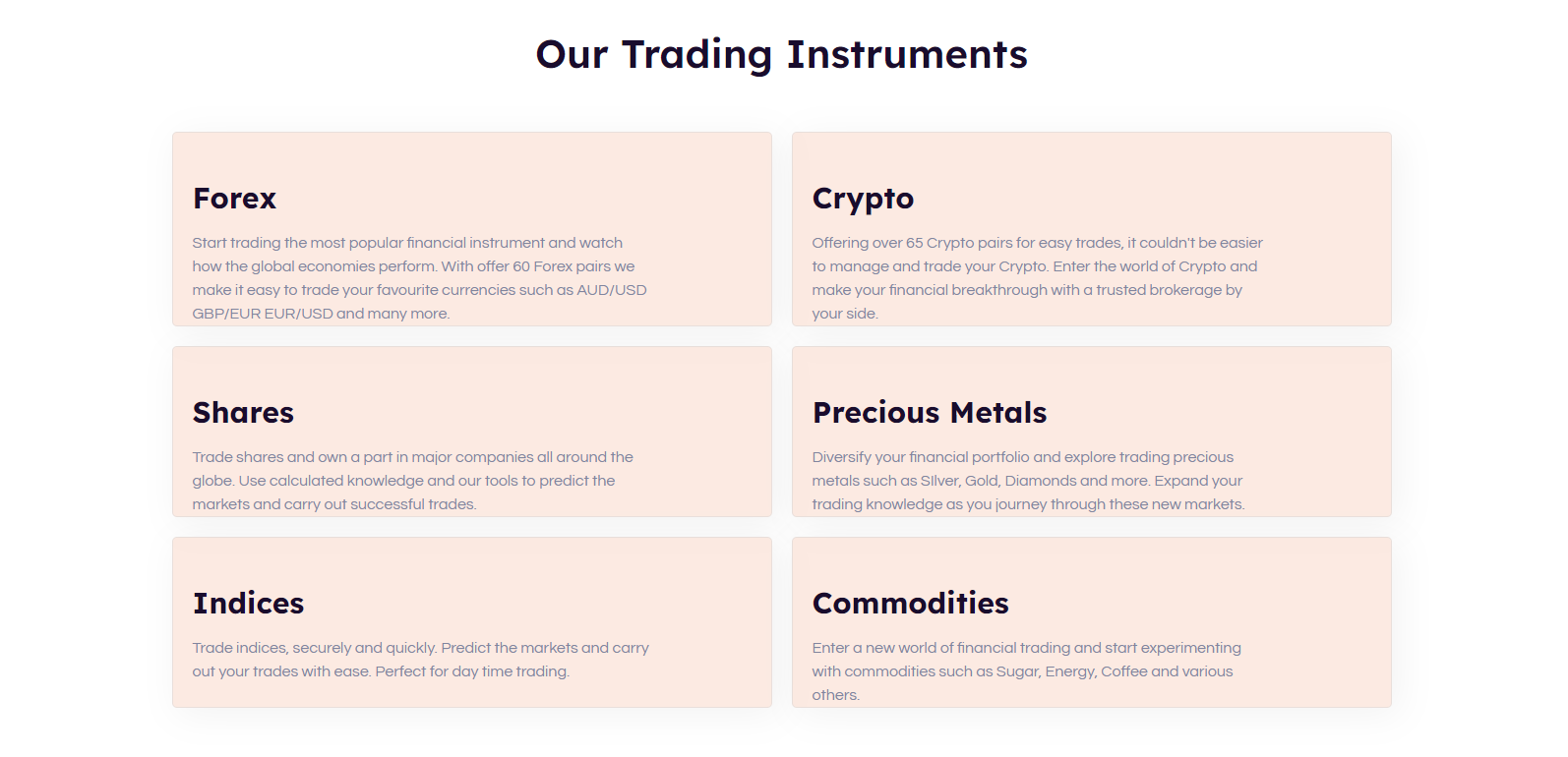 Our Trading Instruments

Forex

Start trading the most popular financial instrument and watch how the global economies perform. With offer 60 Forex pairs we make it easy to trade your favourite currencies such as AUD/USD GBP/EUR EUR/USD and many more.

Crypto

Offering over 65 Crypto pairs for easy trades, it couldn't be easier to manage and trade your Crypto. Enter the world of Crypto and make your financial breakthrough with a trusted brokerage by your side.

Shares

Trade shares and own a part in major companies all around the globe. Use calculated knowledge and our tools to predict the markets and carry out successful trades.

Precious Metals

Diversify your financial portfolio and explore trading precious metals such as SIlver, Gold, Diamonds and more. Expand your trading knowledge as you journey through these new markets.

Indices

Trade indices, securely and quickly. Predict the markets and carry out your trades with ease. Perfect for day time trading.

Commodities

Enter a new world of financial trading and start experimenting with commodities such as Sugar, Energy, Coffee and various others.